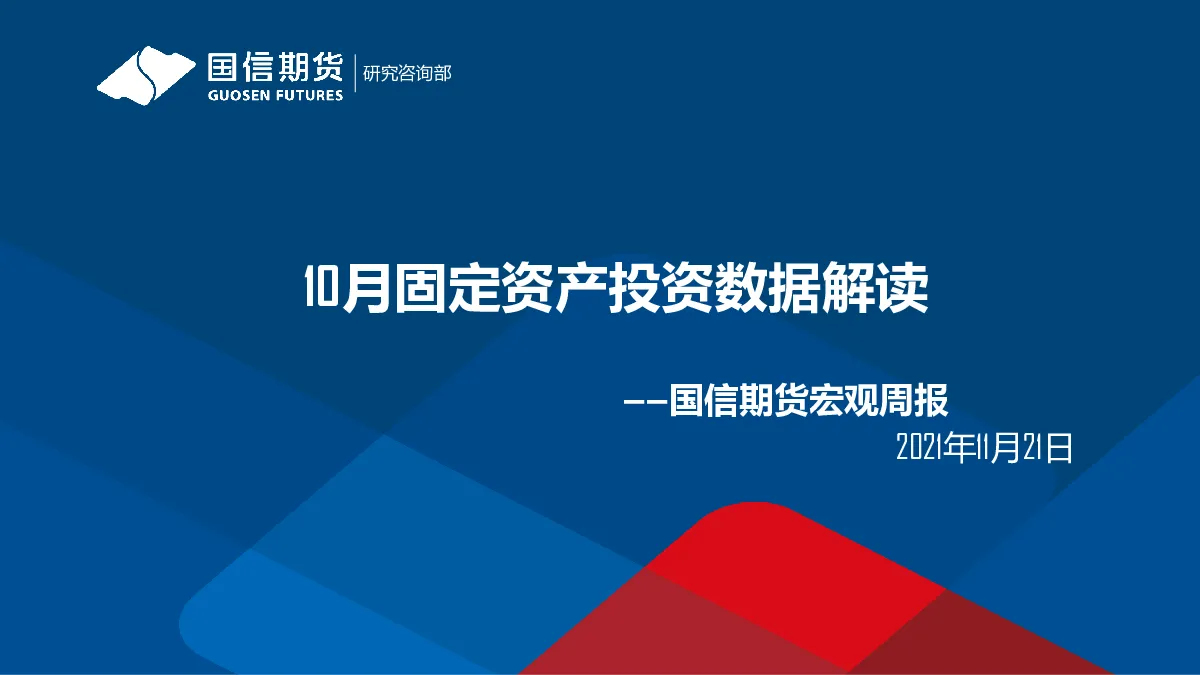 国信期货
GUOSEN FUTURES
研究咨询部

10月固定资产投资数据解读

——国信期货宏观周报

2021年11月21日